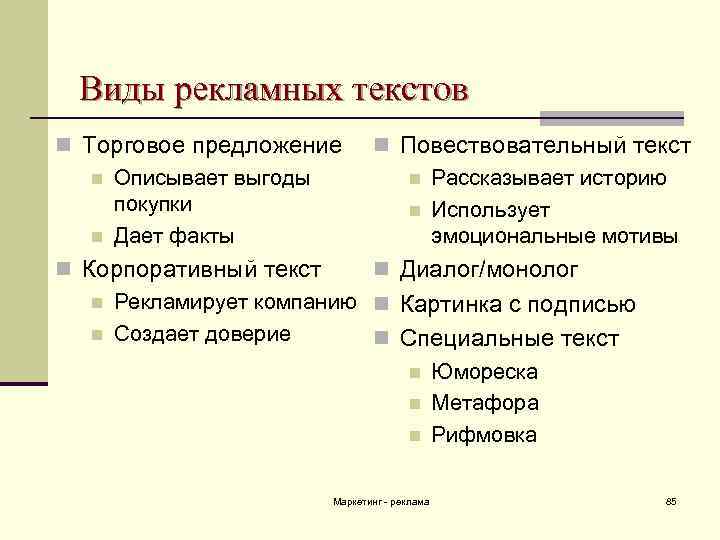 Виды рекламных текстов

Торговое предложение
Описывает выгоды покупки
Дает факты
Корпоративный текст
Рекламирует компанию
Создает доверие

Повествовательный текст
Рассказывает историю
Использует эмоциональные мотивы
Диалог/монолог
Картинка с подписью
Специальные текст
Юмореска
Метафора
Рифмовка

Маркетинг - реклама

85